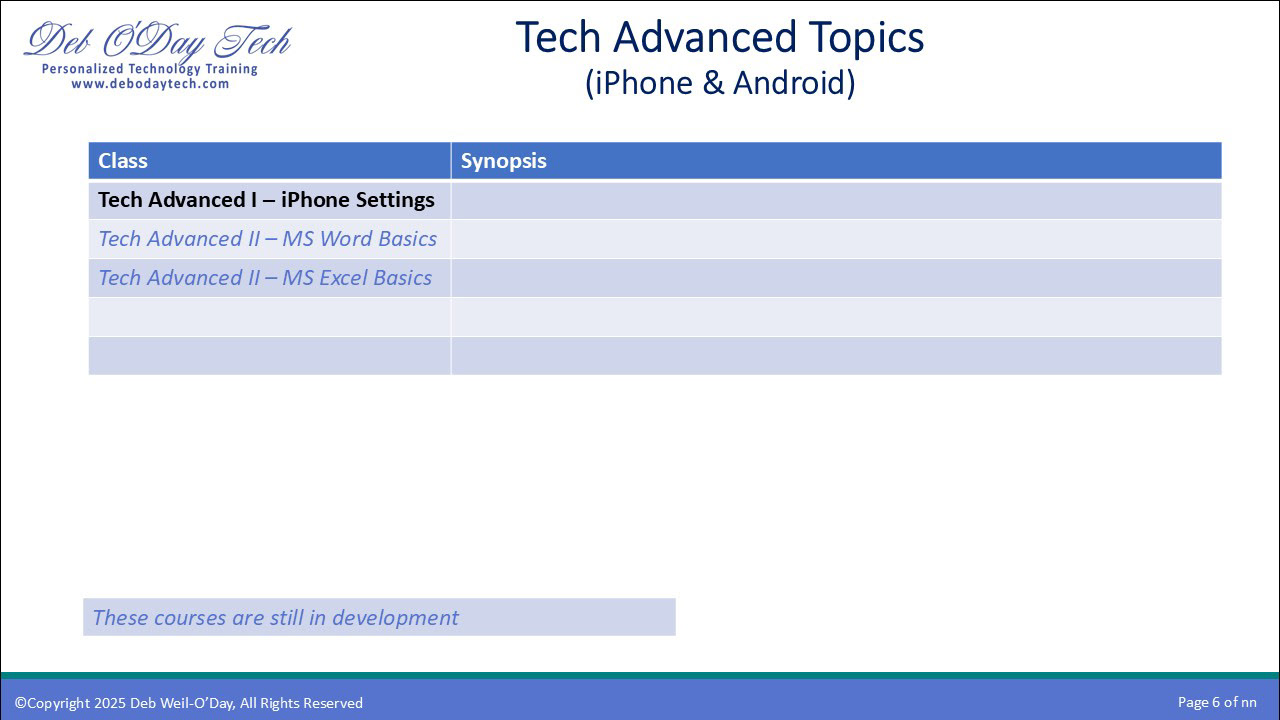 Deb O'Day Tech
Personalized Technology Training
www.debodaytech.com

Tech Advanced Topics
(iPhone & Android)

| Class | Synopsis |
|---|---|
| Tech Advanced I – iPhone Settings | |
| Tech Advanced II – MS Word Basics | |
| Tech Advanced II – MS Excel Basics | |
| | |
| | |

These courses are still in development

©Copyright 2025 Deb Weil-O'Day, All Rights Reserved

Page 6 of nn